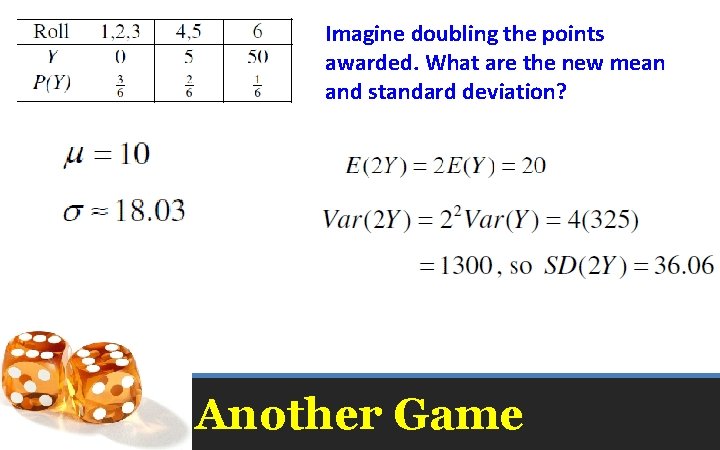 | Roll | 1,2,3 | 4,5 | 6 |
|---|---|---|---|
| $Y$ | 0 | 5 | 50 |
| $P(Y)$ | $\frac{3}{6}$ | $\frac{2}{6}$ | $\frac{1}{6}$ |

Imagine doubling the points awarded. What are the new mean and standard deviation?

$\mu = 10$

$\sigma \approx 18.03$

$E(2Y) = 2E(Y) = 20$

$Var(2Y) = 2^2 Var(Y) = 4(325)$

$= 1300$, so $SD(2Y) = 36.06$

Another Game